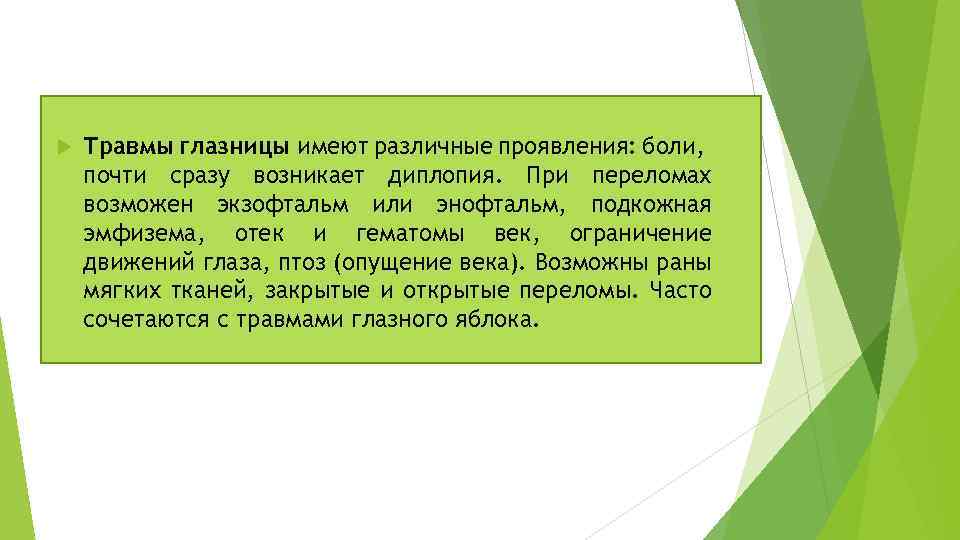 Травмы глазницы имеют различные проявления: боли, почти сразу возникает диплопия. При переломах возможен экзофтальм или энофтальм, подкожная эмфизема, отек и гематомы век, ограничение движений глаза, птоз (опущение века). Возможны раны мягких тканей, закрытые и открытые переломы. Часто сочетаются с травмами глазного яблока.